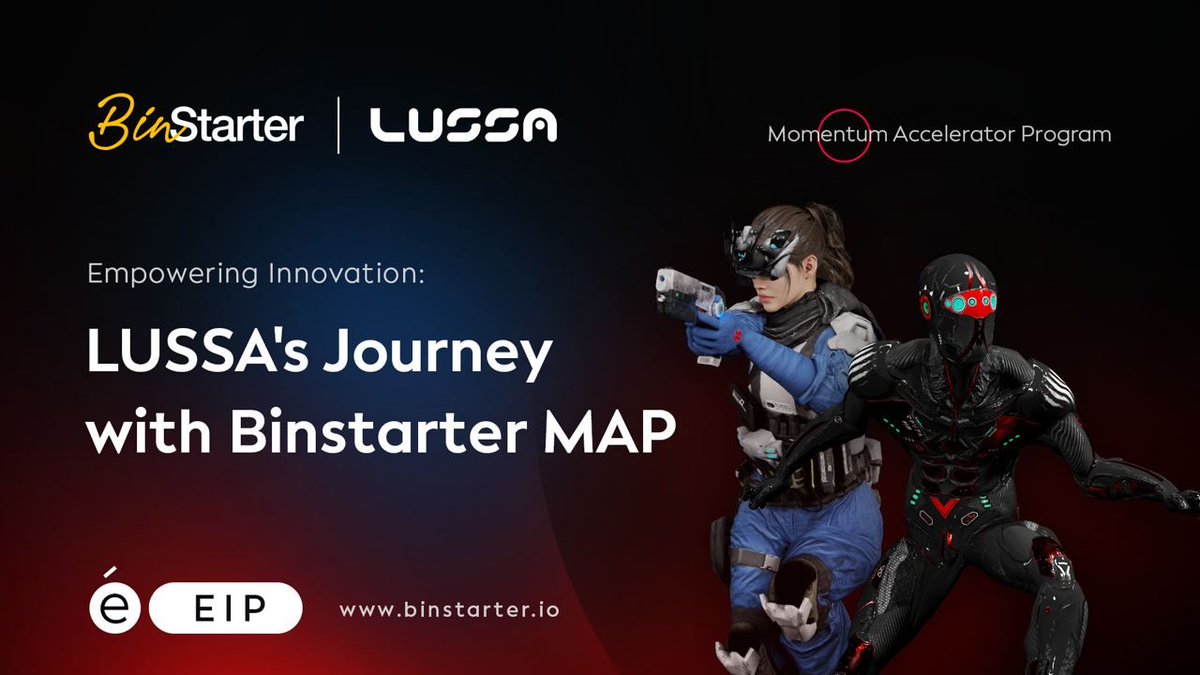 BinStarter | LUSSA

Momentum Accelerator Program

Empowering Innovation:

LUSSA's Journey with Binstarter MAP

é EIP

www.binstarter.io